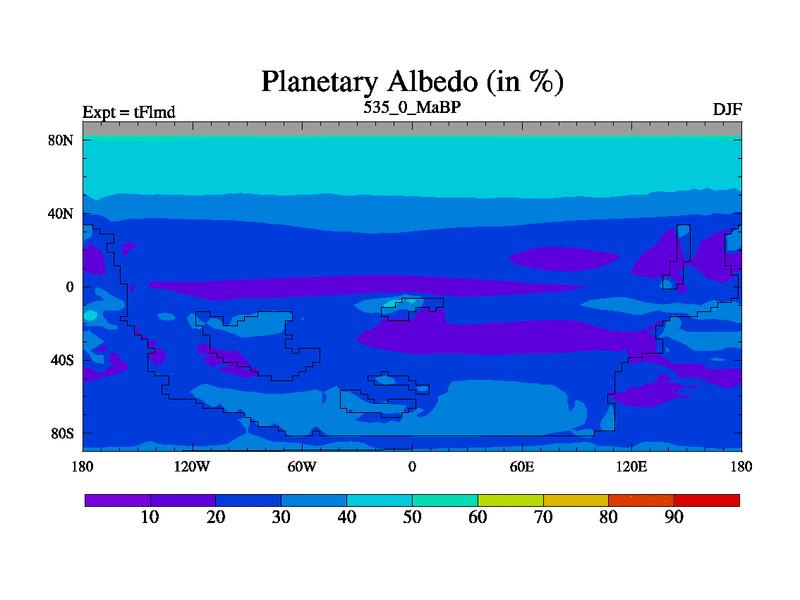 Planetary Albedo (in %)

Expt = tFlmd
535_0_MaBP
DJF

80N
40N
0
40S
80S

180
120W
60W
0
60E
120E
180

10
20
30
40
50
60
70
80
90